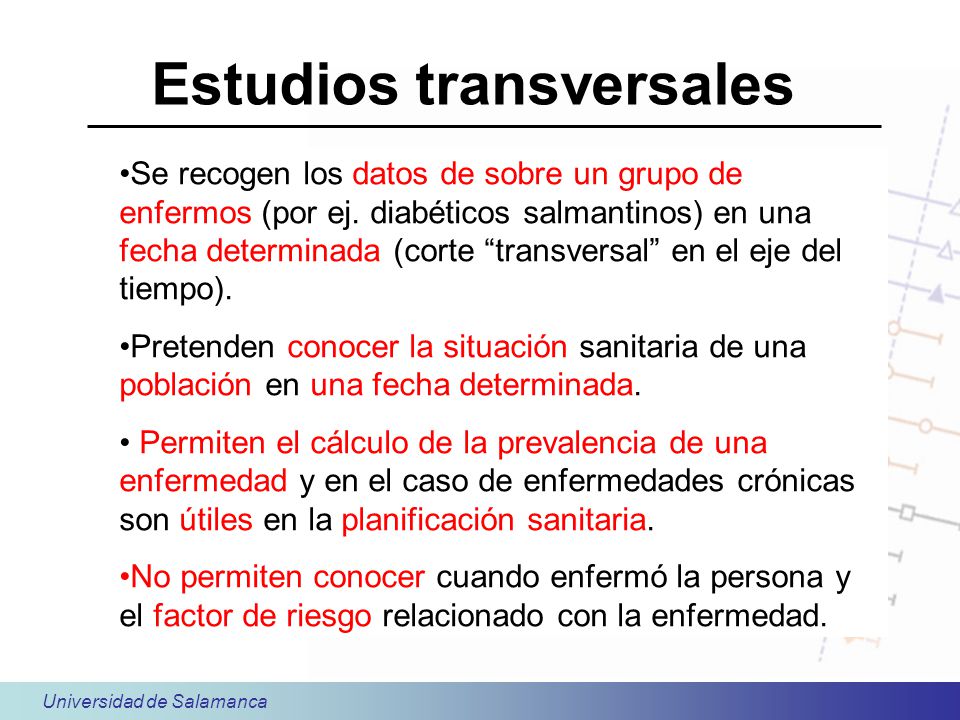 Estudios transversales

•Se recogen los datos de sobre un grupo de enfermos (por ej. diabéticos salmantinos) en una fecha determinada (corte “transversal” en el eje del tiempo).

•Pretenden conocer la situación sanitaria de una población en una fecha determinada.

• Permiten el cálculo de la prevalencia de una enfermedad y en el caso de enfermedades crónicas son útiles en la planificación sanitaria.

•No permiten conocer cuando enfermó la persona y el factor de riesgo relacionado con la enfermedad.

Universidad de Salamanca